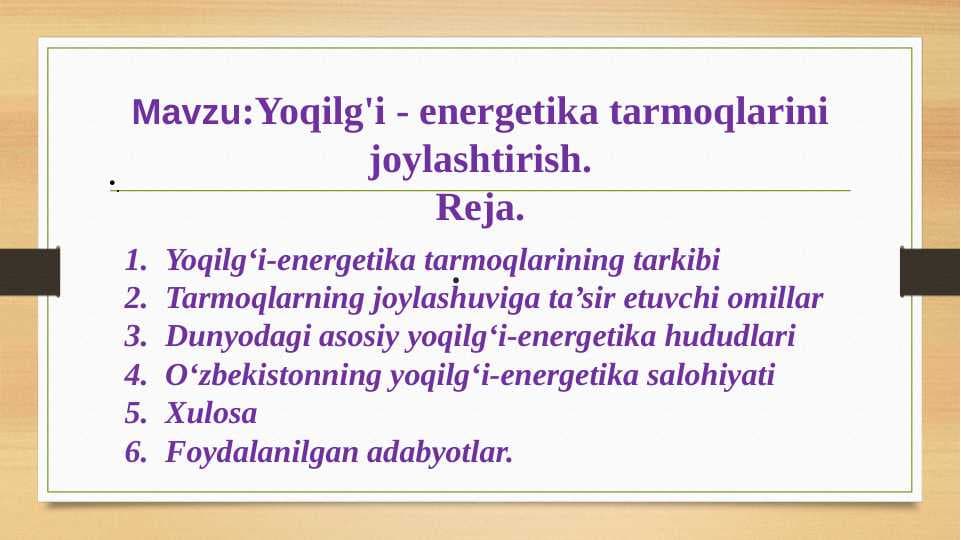 Mavzu:Yoqilg'i - energetika tarmoqlarini joylashtirish.

Reja.

1. Yoqilg‘i-energetika tarmoqlarining tarkibi
2. Tarmoqlarning joylashuviga ta’sir etuvchi omillar
3. Dunyodagi asosiy yoqilg‘i-energetika hududlari
4. O‘zbekistonning yoqilg‘i-energetika salohiyati
5. Xulosa
6. Foydalanilgan adabyotlar.